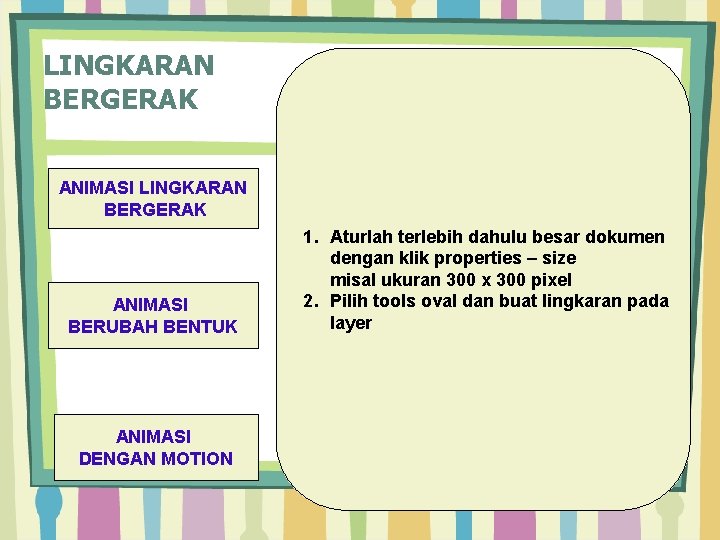 LINGKARAN BERGERAK

ANIMASI LINGKARAN BERGERAK

ANIMASI BERUBAH BENTUK

ANIMASI DENGAN MOTION

1. Aturlah terlebih dahulu besar dokumen dengan klik properties – size
misal ukuran 300 x 300 pixel
2. Pilih tools oval dan buat lingkaran pada layer